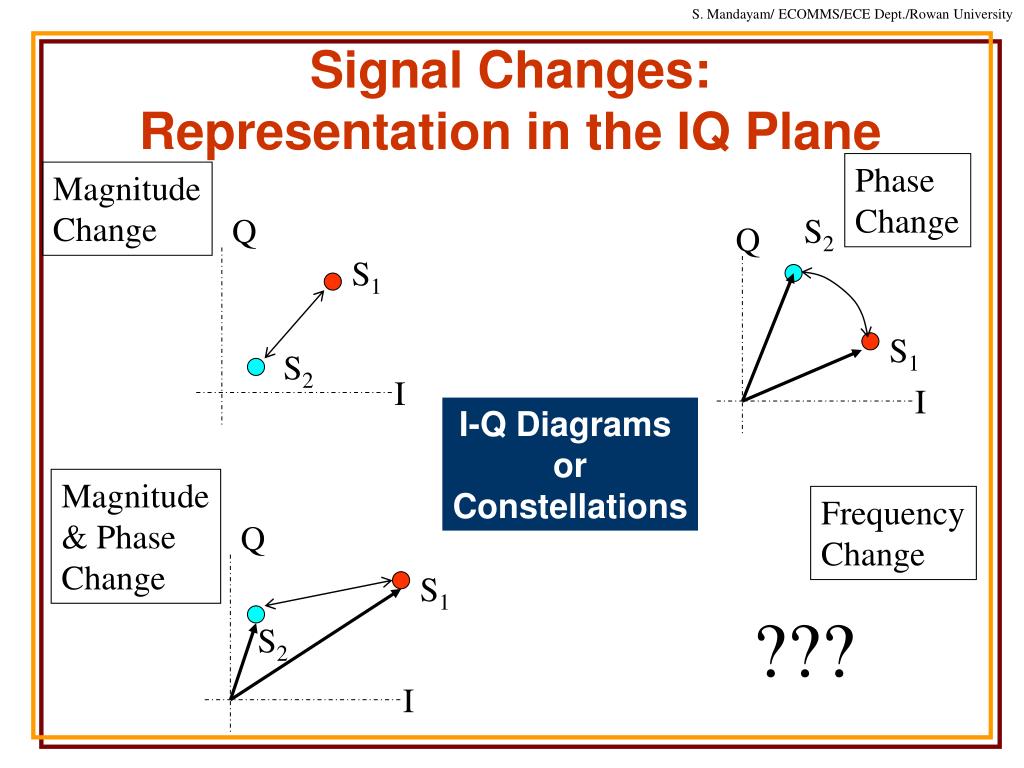 S. Mandayam/ ECOMMS/ECE Dept./Rowan University

Signal Changes: Representation in the IQ Plane

Magnitude Change

Q

$S_1$

$S_2$

I

Phase Change

Q

$S_2$

$S_1$

I

I-Q Diagrams or Constellations

Magnitude & Phase Change

Q

$S_1$

$S_2$

I

Frequency Change

???